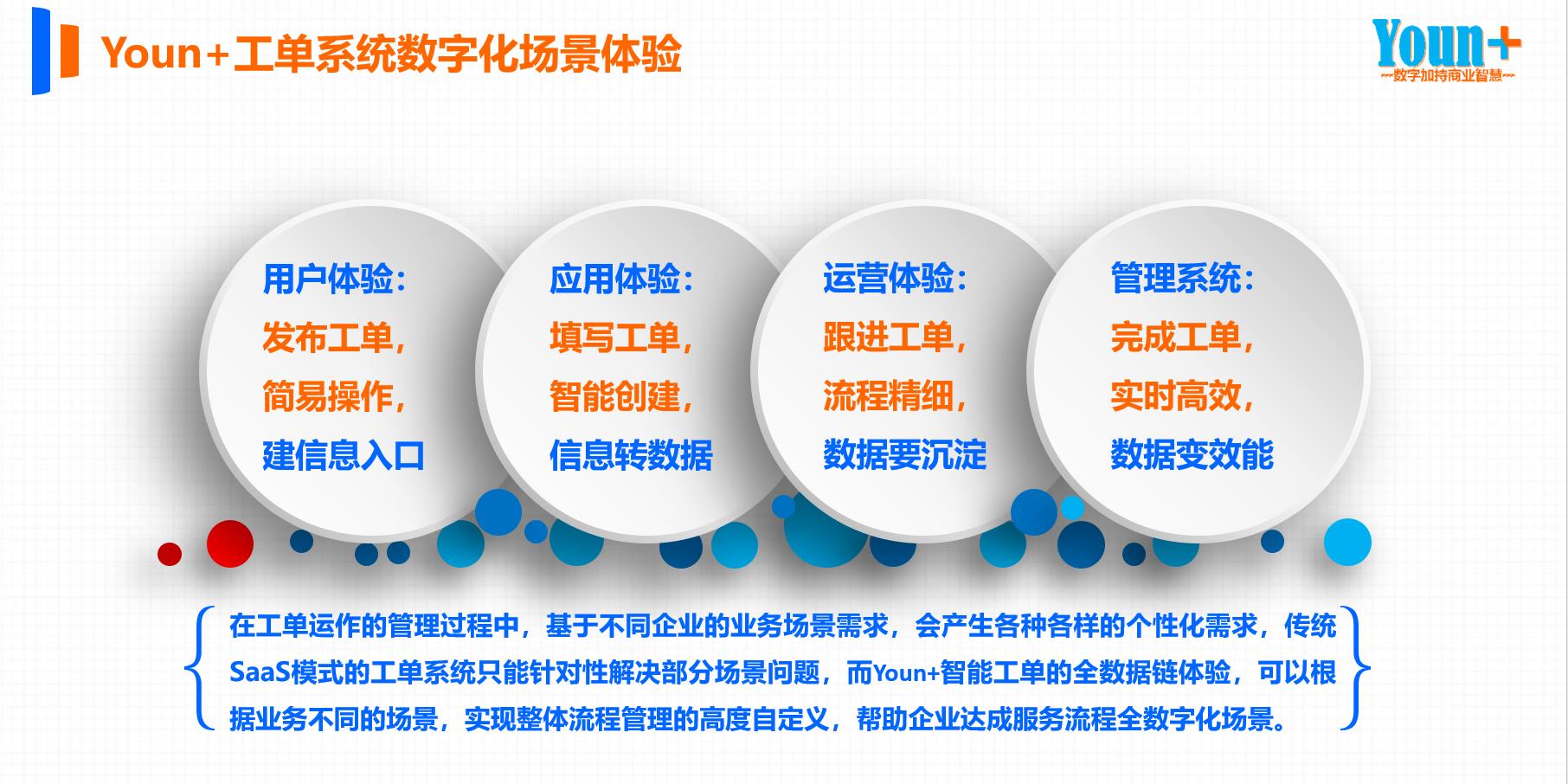 Youn+工单系统数字化场景体验

Youn+
---数字加持商业智慧---

用户体验：
发布工单，
简易操作，
建信息入口

应用体验：
填写工单，
智能创建，
信息转数据

运营体验：
跟进工单，
流程精细，
数据要沉淀

管理系统：
完成工单，
实时高效，
数据变效能

在工单运作的管理过程中，基于不同企业的业务场景需求，会产生各种各样的个性化需求，传统SaaS模式的工单系统只能针对性解决部分场景问题，而Youn+智能工单的全数据链体验，可以根据业务不同的场景，实现整体流程管理的高度自定义，帮助企业达成服务流程全数字化场景。